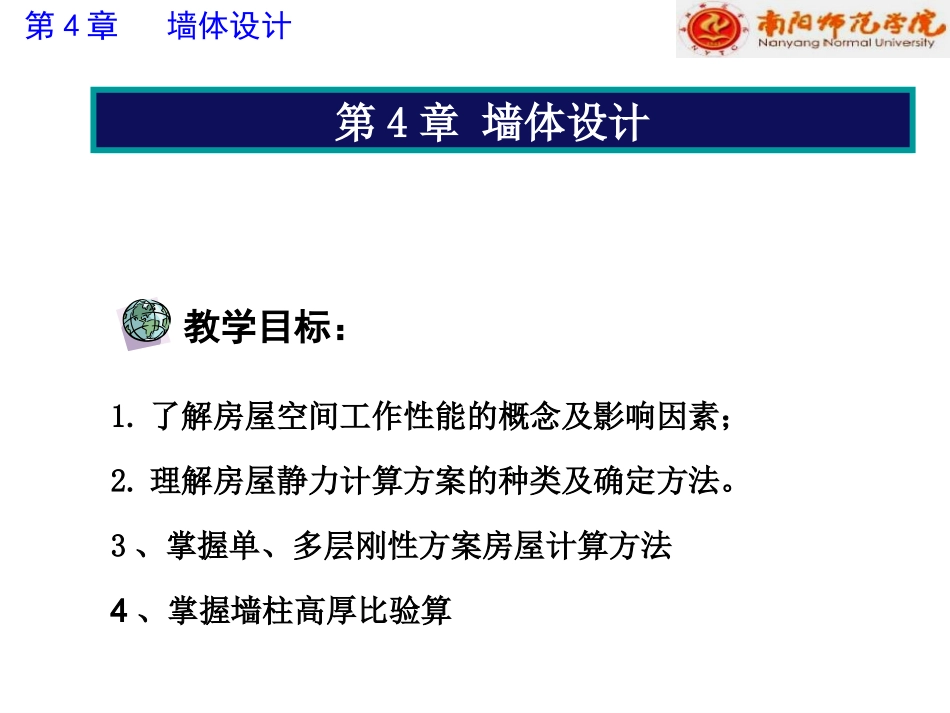 第 4 章　墙体设计

南阳师范学院
Nanyang Normal University

第 4 章 墙体设计

教学目标：

1. 了解房屋空间工作性能的概念及影响因素；

2. 理解房屋静力计算方案的种类及确定方法。

3 、掌握单、多层刚性方案房屋计算方法

4 、掌握墙柱高厚比验算